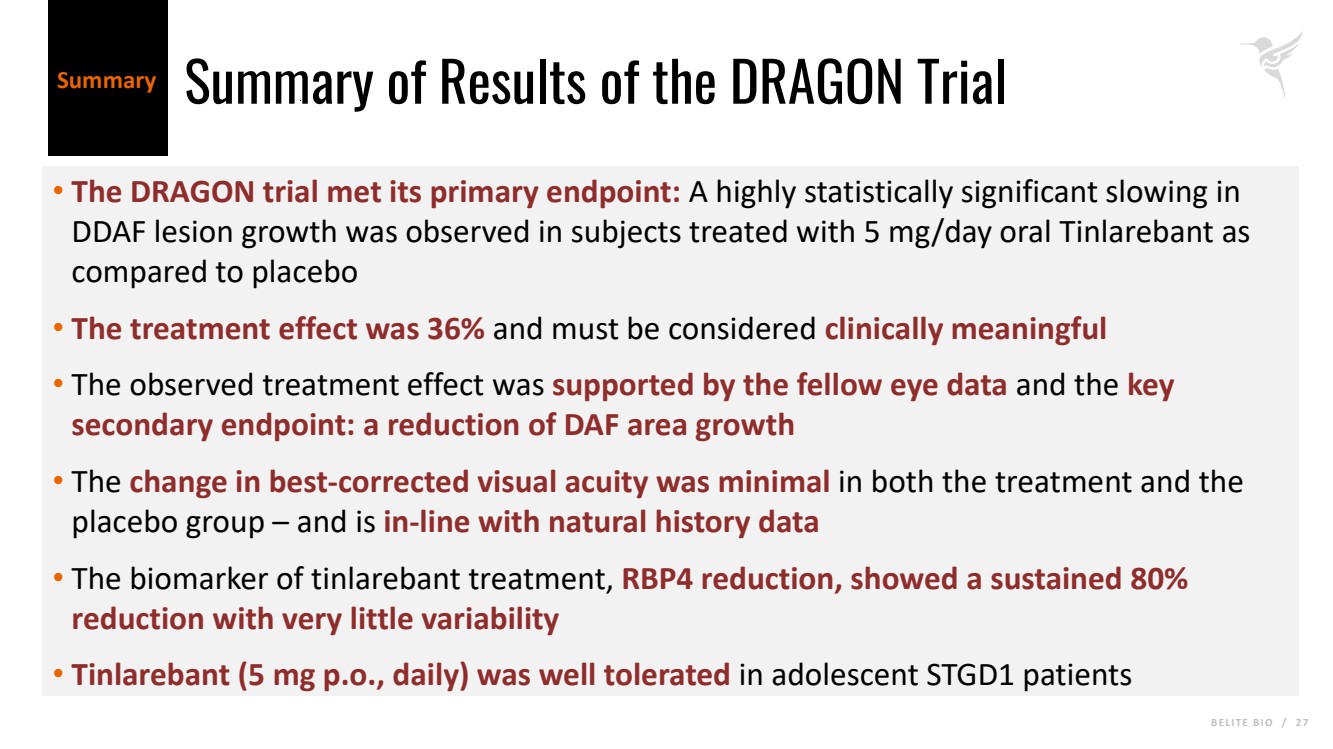 Summary

Summary of Results of the DRAGON Trial

• The DRAGON trial met its primary endpoint: A highly statistically significant slowing in DDAF lesion growth was observed in subjects treated with 5 mg/day oral Tinlarebant as compared to placebo

• The treatment effect was 36% and must be considered clinically meaningful

• The observed treatment effect was supported by the fellow eye data and the key secondary endpoint: a reduction of DAF area growth

• The change in best-corrected visual acuity was minimal in both the treatment and the placebo group – and is in-line with natural history data

• The biomarker of tinlarebant treatment, RBP4 reduction, showed a sustained 80% reduction with very little variability

• Tinlarebant (5 mg p.o., daily) was well tolerated in adolescent STGD1 patients

BELITE BIO / 27